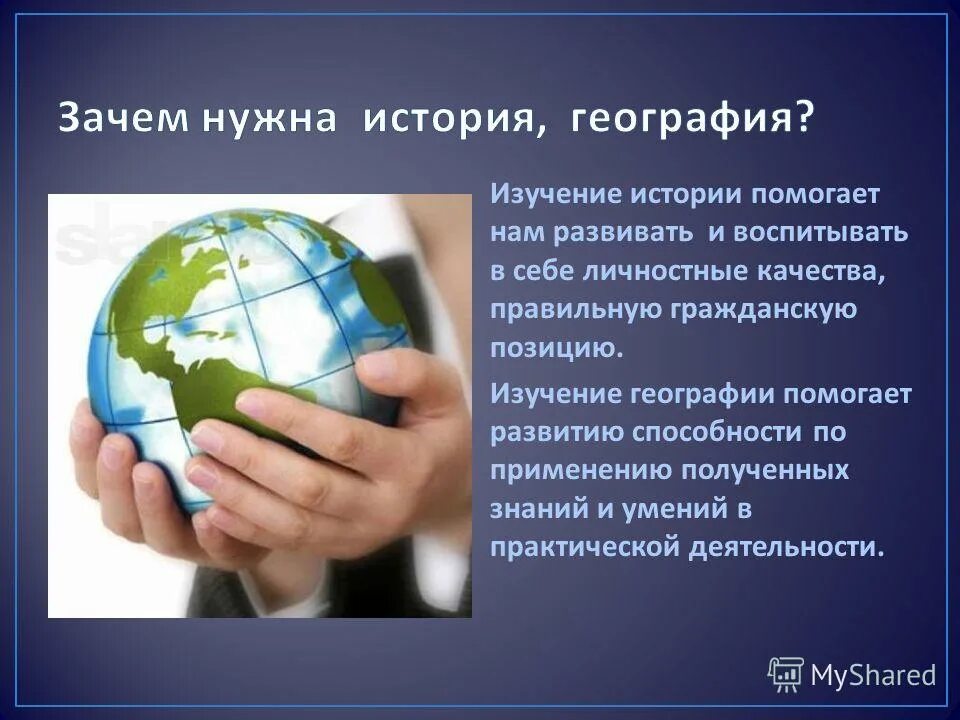 Зачем нужна история, география?

Изучение истории помогает нам развивать и воспитывать в себе личностные качества, правильную гражданскую позицию.

Изучение географии помогает развитию способности по применению полученных знаний и умений в практической деятельности.

MyShared